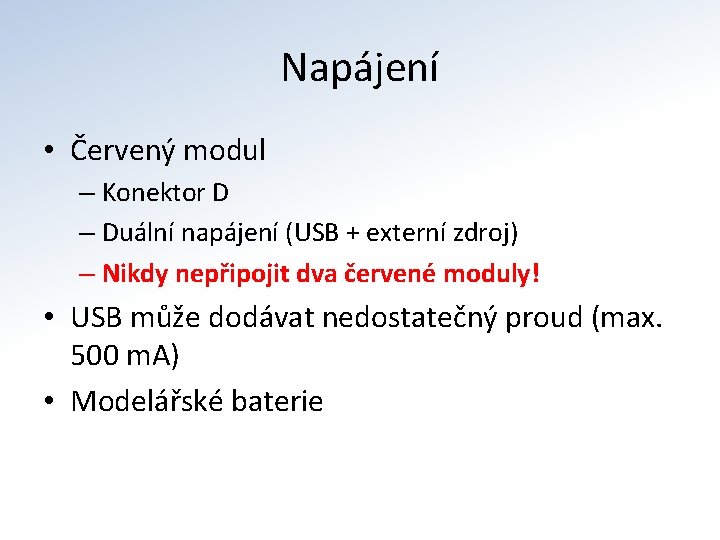 Napájení

• Červený modul
– Konektor D
– Duální napájení (USB + externí zdroj)
– Nikdy nepřipojit dva červené moduly!
• USB může dodávat nedostatečný proud (max. 500 mA)
• Modelářské baterie